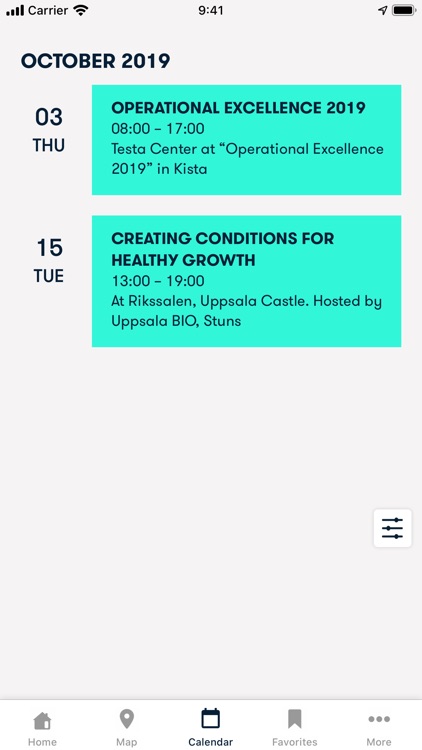 Carrier 9:41

OCTOBER 2019

03
THU

OPERATIONAL EXCELLENCE 2019
08:00 – 17:00
Testa Center at “Operational Excellence 2019” in Kista

15
TUE

CREATING CONDITIONS FOR HEALTHY GROWTH
13:00 – 19:00
At Rikssalen, Uppsala Castle. Hosted by Uppsala BIO, Stuns

Home Map Calendar Favorites More